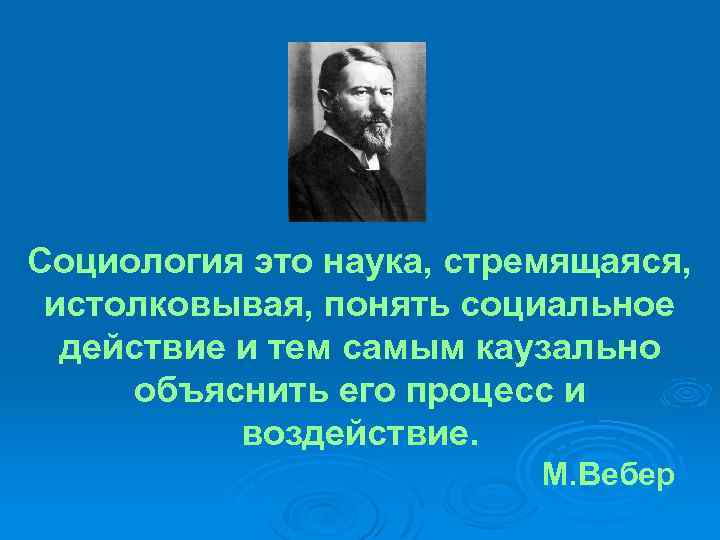 Социология это наука, стремящаяся, истолковывая, понять социальное действие и тем самым каузально объяснить его процесс и воздействие.

М.Вебер